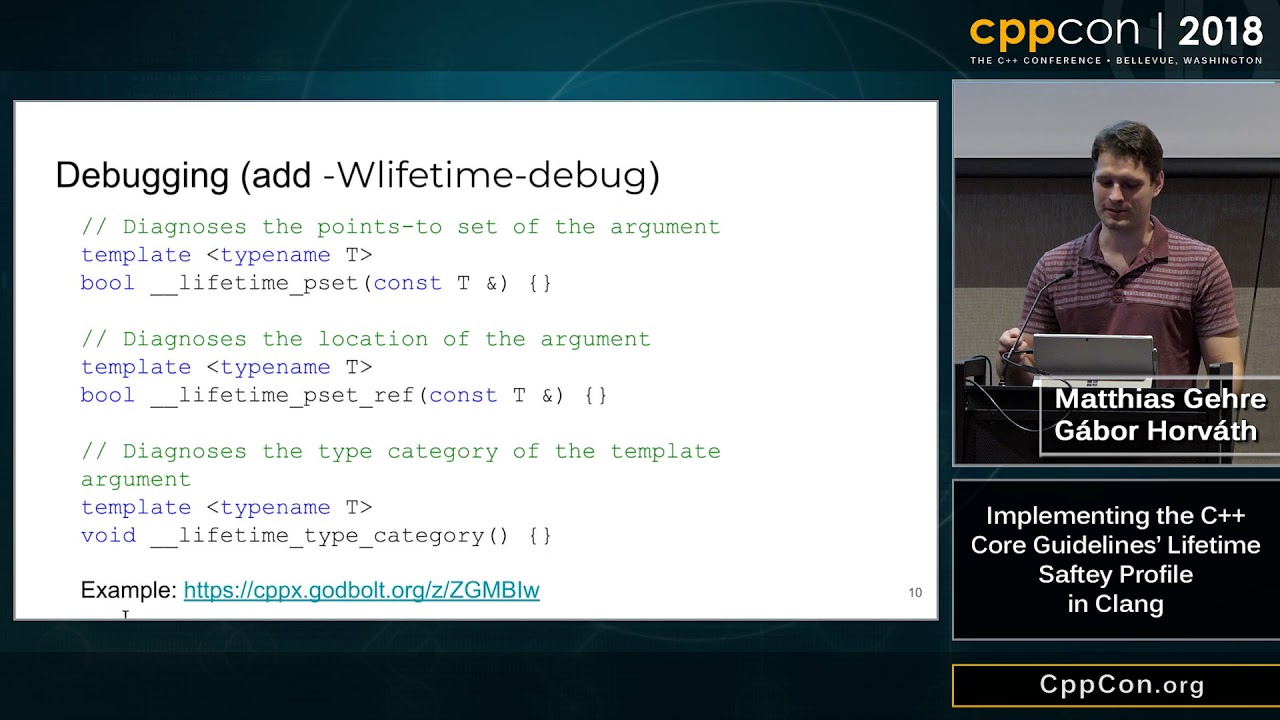 cppcon | 2018
THE C++ CONFERENCE • BELLEVUE, WASHINGTON

Debugging (add -Wlifetime-debug)

// Diagnoses the points-to set of the argument
template <typename T>
bool __lifetime_pset(const T &) {}

// Diagnoses the location of the argument
template <typename T>
bool __lifetime_pset_ref(const T &) {}

// Diagnoses the type category of the template argument
template <typename T>
void __lifetime_type_category() {}

Example: https://cppx.godbolt.org/z/ZGMBIw

10

Matthias Gehre
Gábor Horváth

Implementing the C++ Core Guidelines' Lifetime Saftey Profile in Clang

CppCon.org